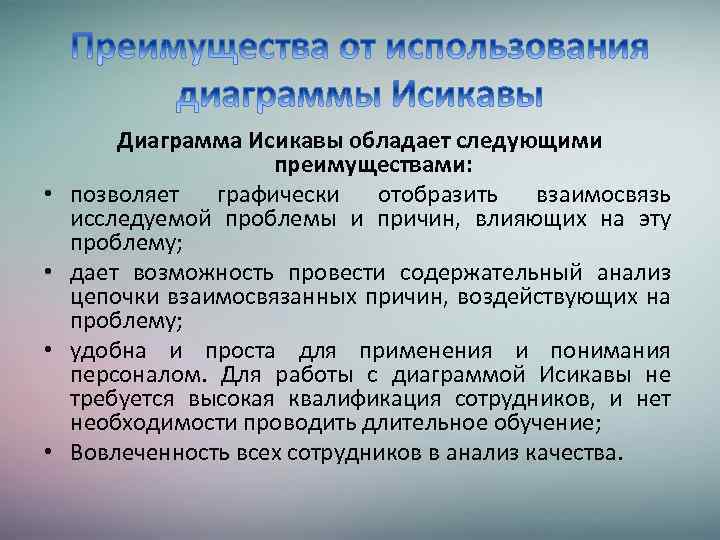 Преимущества от использования диаграммы Исикавы

Диаграмма Исикавы обладает следующими преимуществами:

• позволяет графически отобразить взаимосвязь исследуемой проблемы и причин, влияющих на эту проблему;
• дает возможность провести содержательный анализ цепочки взаимосвязанных причин, воздействующих на проблему;
• удобна и проста для применения и понимания персоналом. Для работы с диаграммой Исикавы не требуется высокая квалификация сотрудников, и нет необходимости проводить длительное обучение;
• Вовлеченность всех сотрудников в анализ качества.